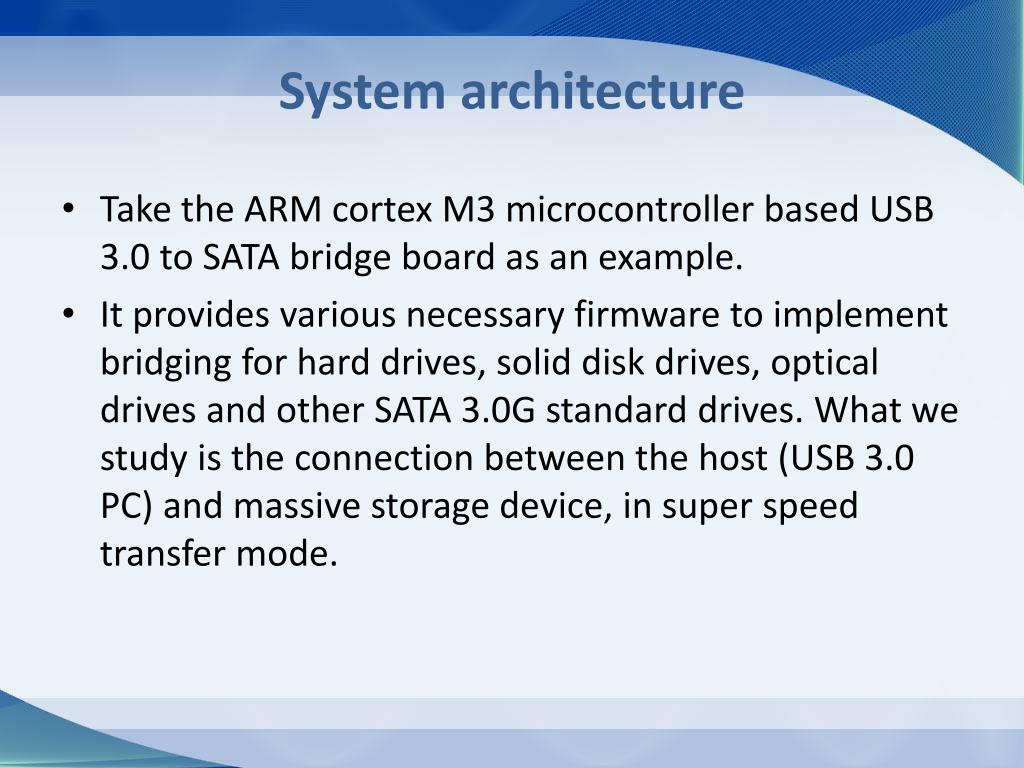 System architecture

• Take the ARM cortex M3 microcontroller based USB 3.0 to SATA bridge board as an example.

• It provides various necessary firmware to implement bridging for hard drives, solid disk drives, optical drives and other SATA 3.0G standard drives. What we study is the connection between the host (USB 3.0 PC) and massive storage device, in super speed transfer mode.